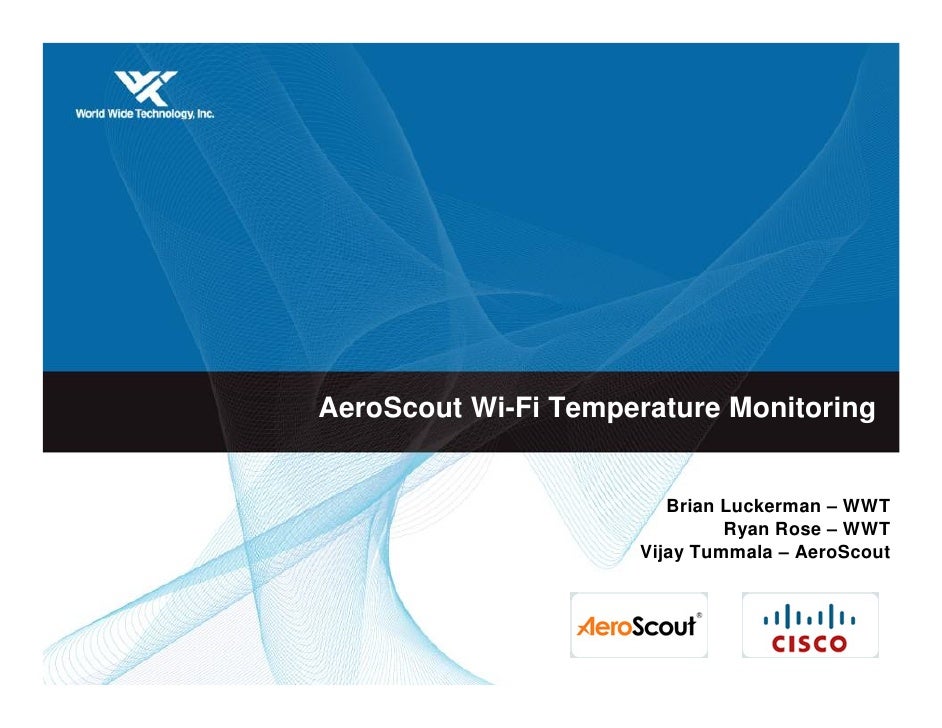 World Wide Technology, Inc.

AeroScout Wi-Fi Temperature Monitoring

Brian Luckerman – WWT
Ryan Rose – WWT
Vijay Tummala – AeroScout

AeroScout®

CISCO